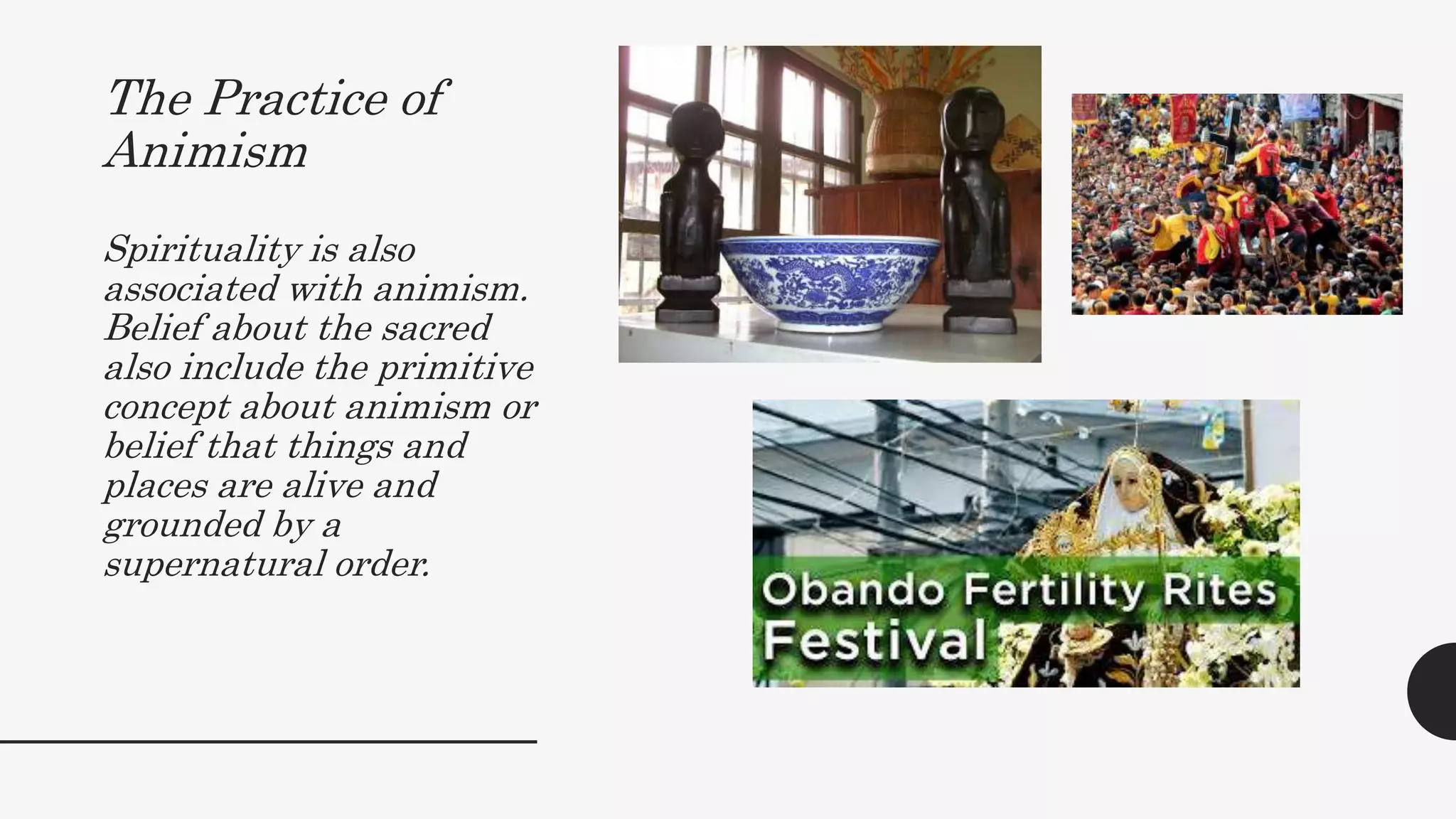 The Practice of Animism

Spirituality is also associated with animism. Belief about the sacred also include the primitive concept about animism or belief that things and places are alive and grounded by a supernatural order.

Obando Fertility Rites Festival